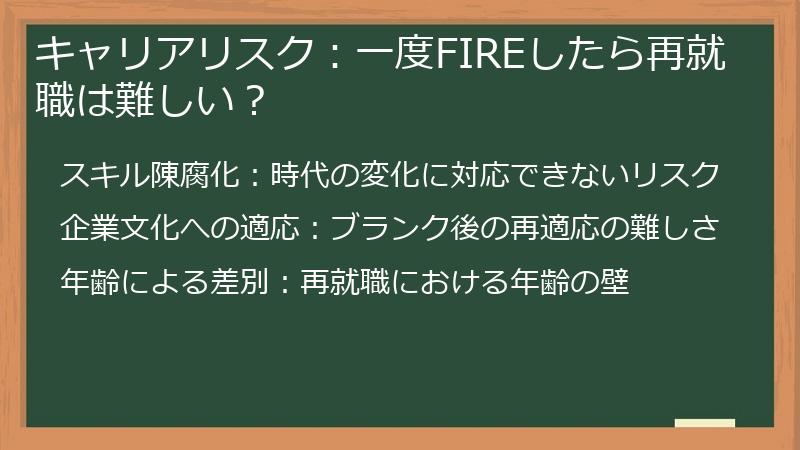 キャリアリスク：一度FIREしたら再就職は難しい？

スキル陳腐化：時代の変化に対応できないリスク

企業文化への適応：ブランク後の再適応の難しさ

年齢による差別：再就職における年齢の壁